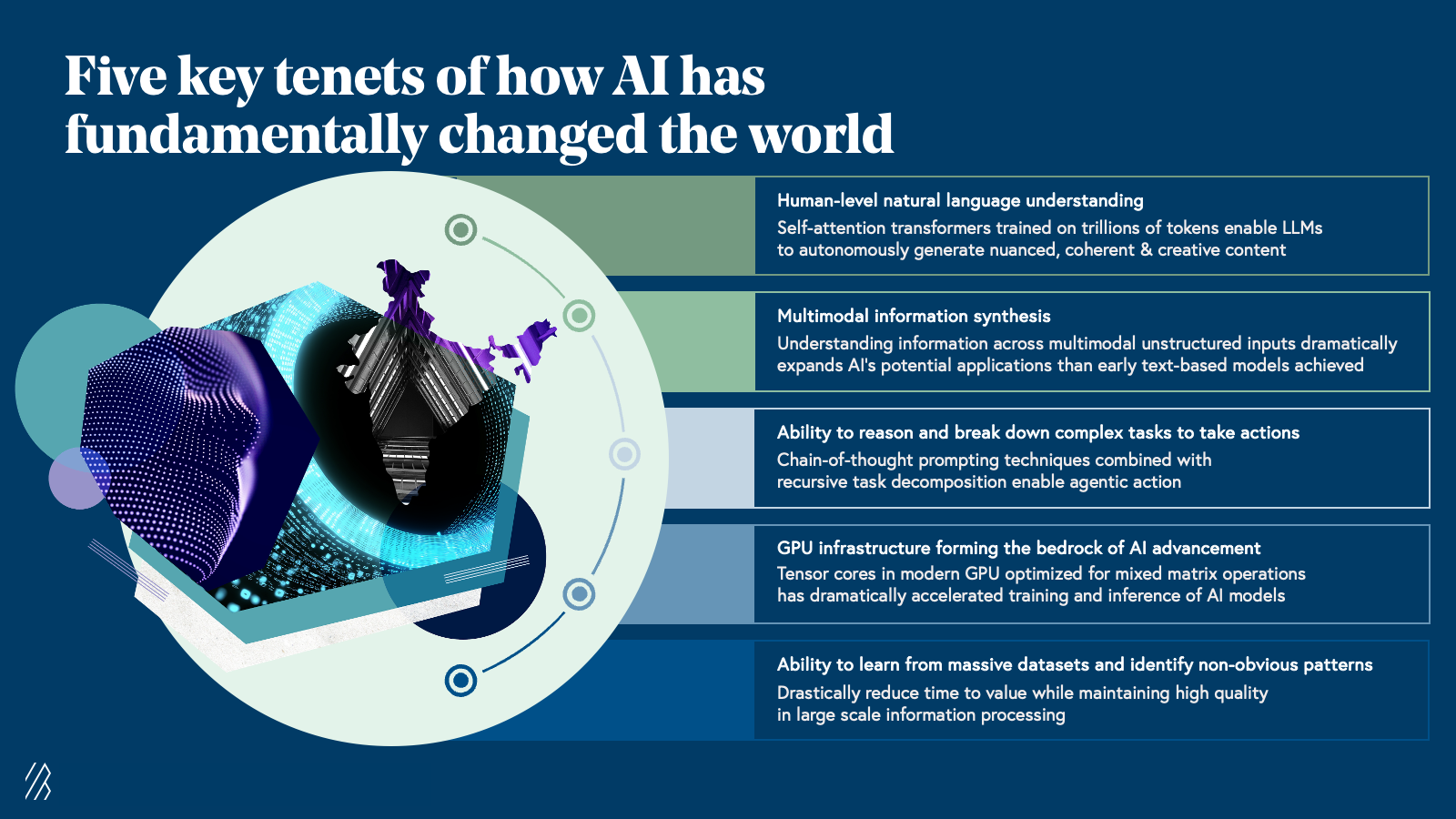 Five key tenets of how AI has fundamentally changed the world

Human-level natural language understanding
Self-attention transformers trained on trillions of tokens enable LLMs to autonomously generate nuanced, coherent & creative content

Multimodal information synthesis
Understanding information across multimodal unstructured inputs dramatically expands AI's potential applications than early text-based models achieved

Ability to reason and break down complex tasks to take actions
Chain-of-thought prompting techniques combined with recursive task decomposition enable agentic action

GPU infrastructure forming the bedrock of AI advancement
Tensor cores in modern GPU optimized for mixed matrix operations has dramatically accelerated training and inference of AI models

Ability to learn from massive datasets and identify non-obvious patterns
Drastically reduce time to value while maintaining high quality in large scale information processing